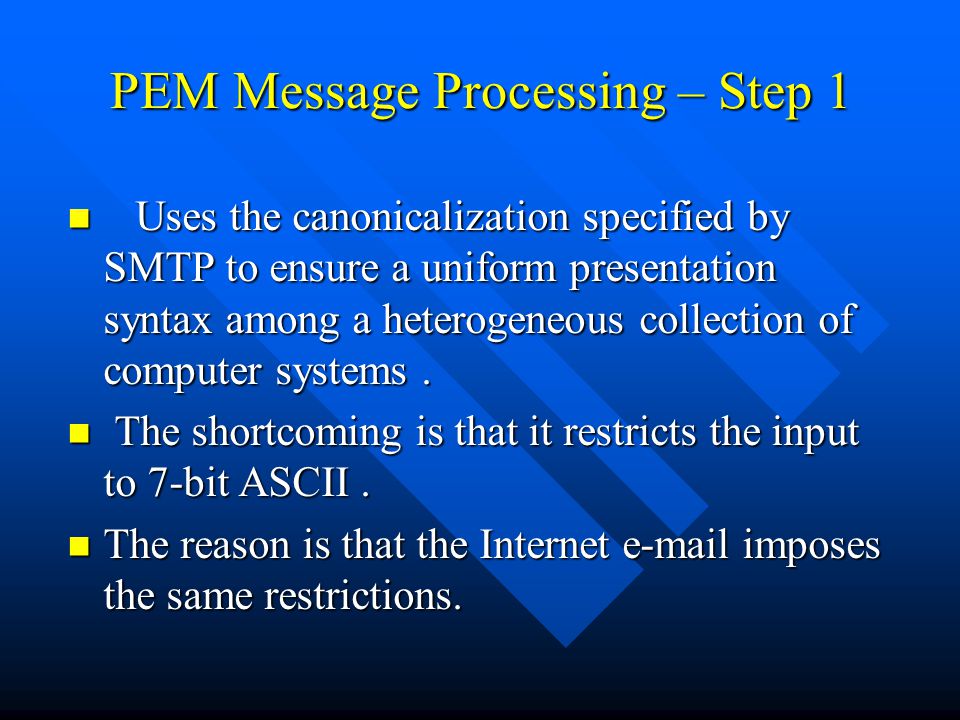 PEM Message Processing – Step 1

- Uses the canonicalization specified by SMTP to ensure a uniform presentation syntax among a heterogeneous collection of computer systems .
- The shortcoming is that it restricts the input to 7-bit ASCII .
- The reason is that the Internet e-mail imposes the same restrictions.